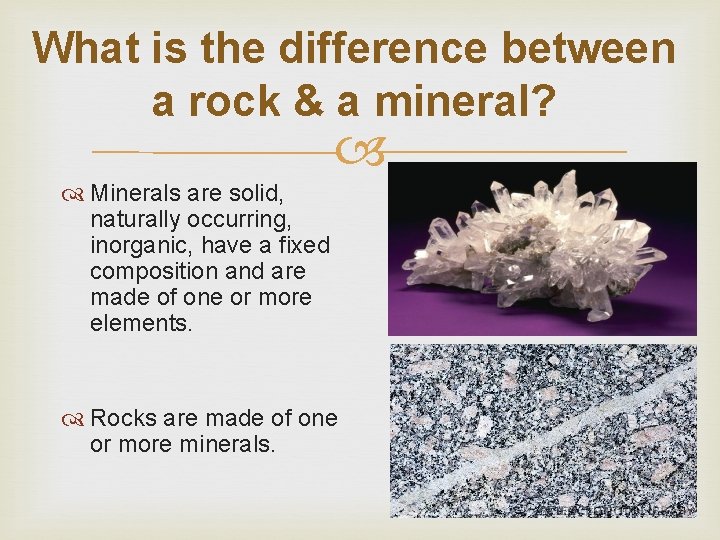 What is the difference between a rock & a mineral?

Minerals are solid, naturally occurring, inorganic, have a fixed composition and are made of one or more elements.

Rocks are made of one or more minerals.